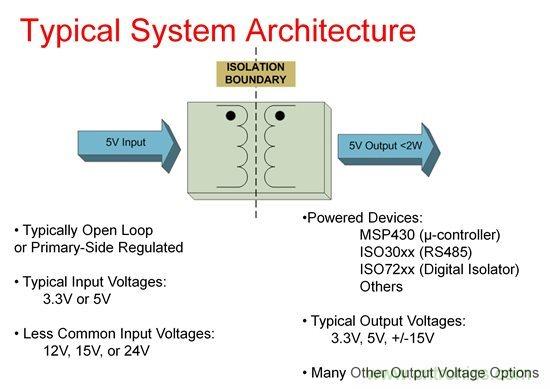 Typical System Architecture

ISOLATION BOUNDARY

5V Input

5V Output <2W

• Typically Open Loop or Primary-Side Regulated

• Typical Input Voltages:
3.3V or 5V

• Less Common Input Voltages:
12V, 15V, or 24V

•Powered Devices:
MSP430 (μ-controller)
ISO30xx (RS485)
ISO72xx (Digital Isolator)
Others

• Typical Output Voltages:
3.3V, 5V, +/-15V

• Many Other Output Voltage Options